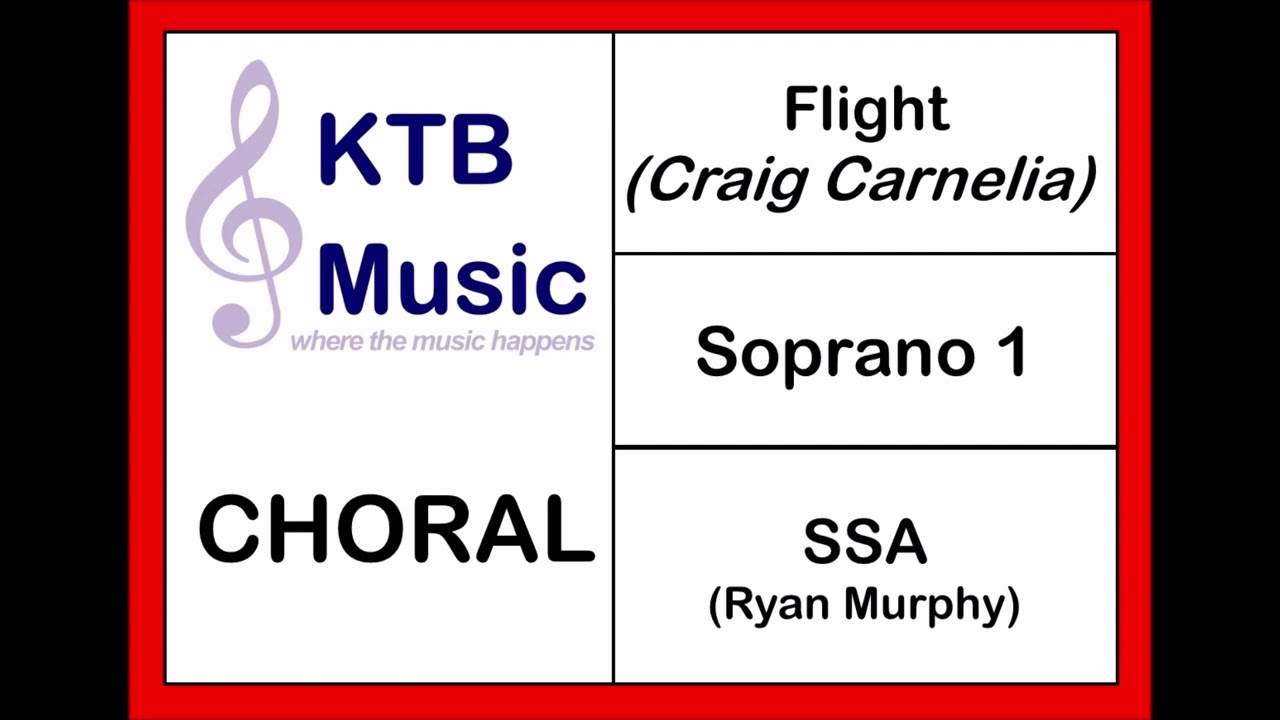 KTB Music
where the music happens

CHORAL

Flight
(Craig Carnelia)

Soprano 1

SSA
(Ryan Murphy)